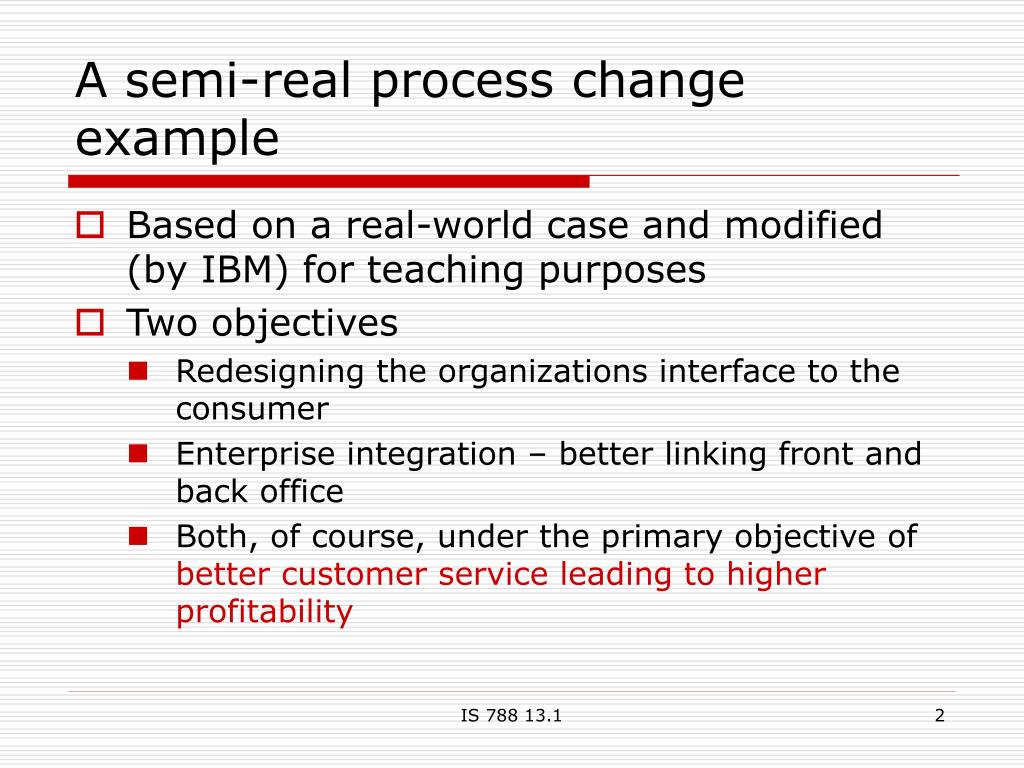 A semi-real process change example

Based on a real-world case and modified (by IBM) for teaching purposes

Two objectives

Redesigning the organizations interface to the consumer

Enterprise integration – better linking front and back office

Both, of course, under the primary objective of better customer service leading to higher profitability

IS 788 13.1

2